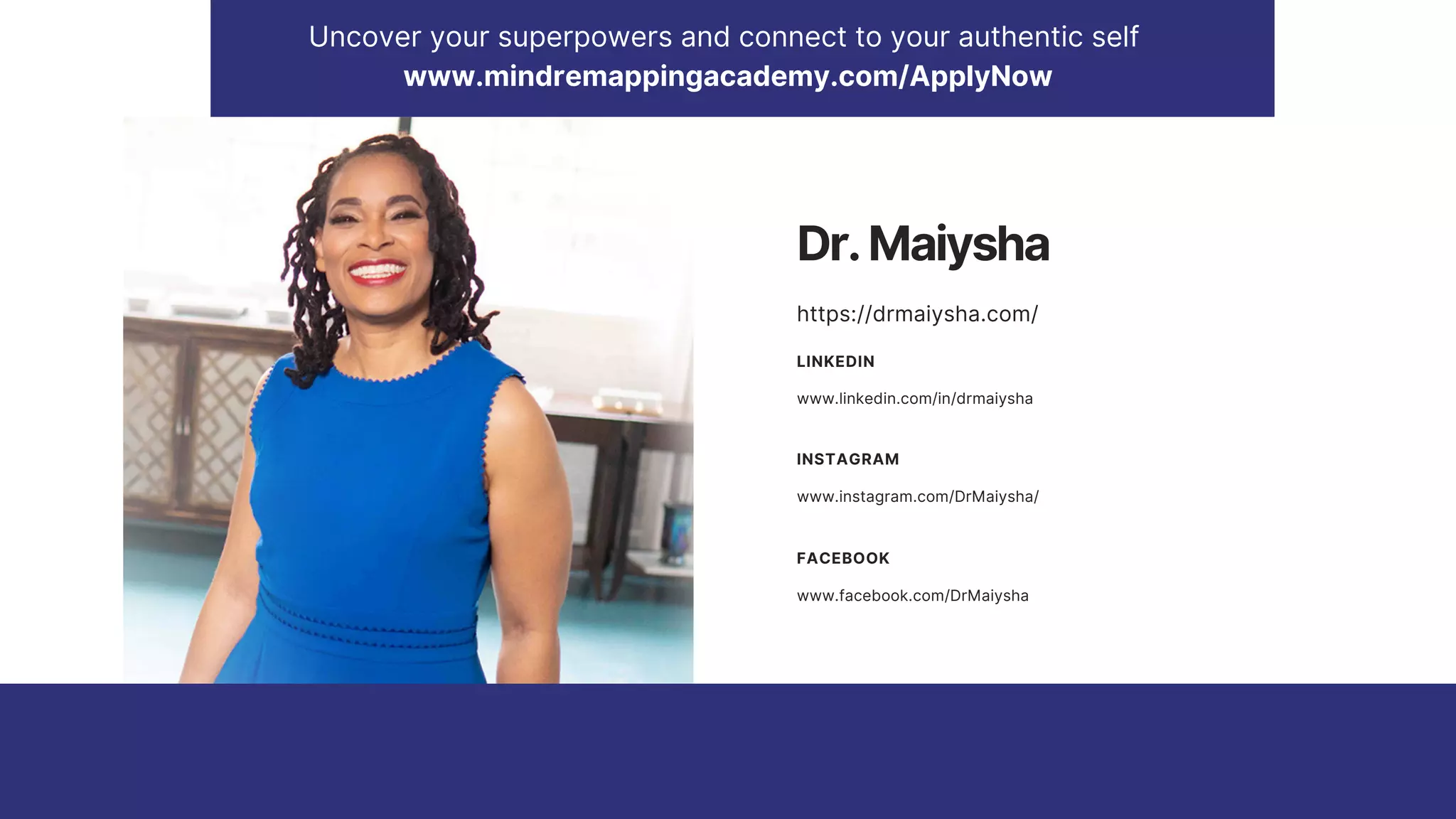 Uncover your superpowers and connect to your authentic self
www.mindremappingacademy.com/ApplyNow

Dr. Maiysha

https://drmaiysha.com/

LINKEDIN

www.linkedin.com/in/drmaiysha

INSTAGRAM

www.instagram.com/DrMaiysha/

FACEBOOK

www.facebook.com/DrMaiysha